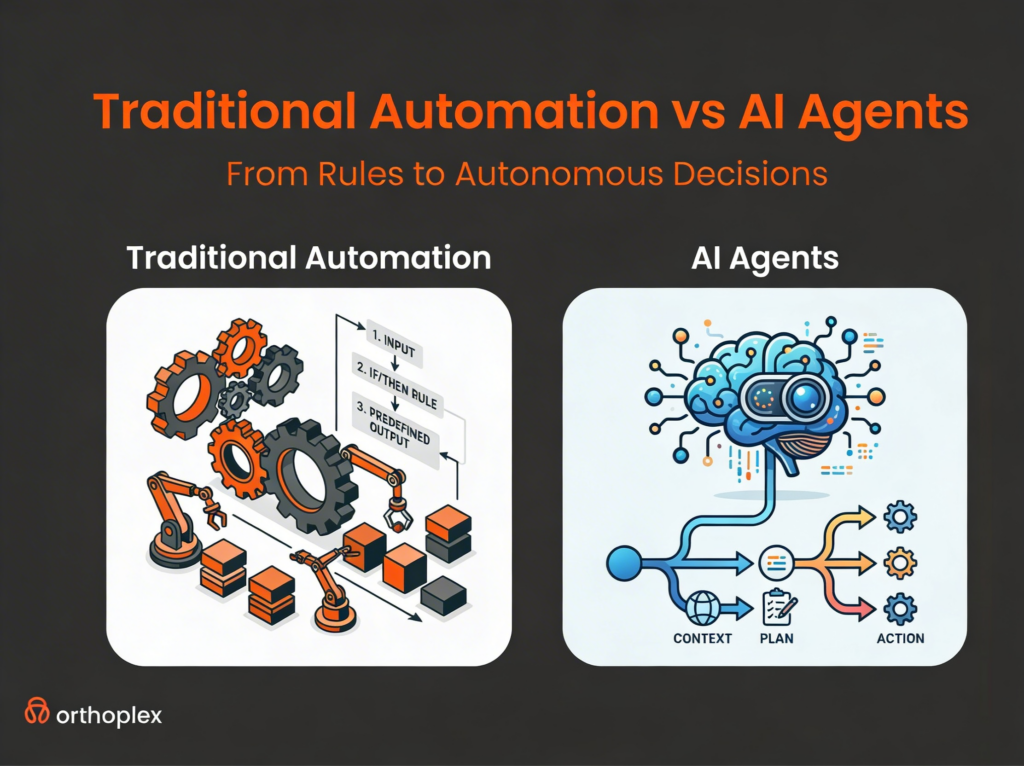 Traditional Automation vs AI Agents

From Rules to Autonomous Decisions

Traditional Automation

1. INPUT
2. IF/THEN RULE
3. PREDEFINED OUTPUT

AI Agents

CONTEXT
PLAN
ACTION

orthoplex